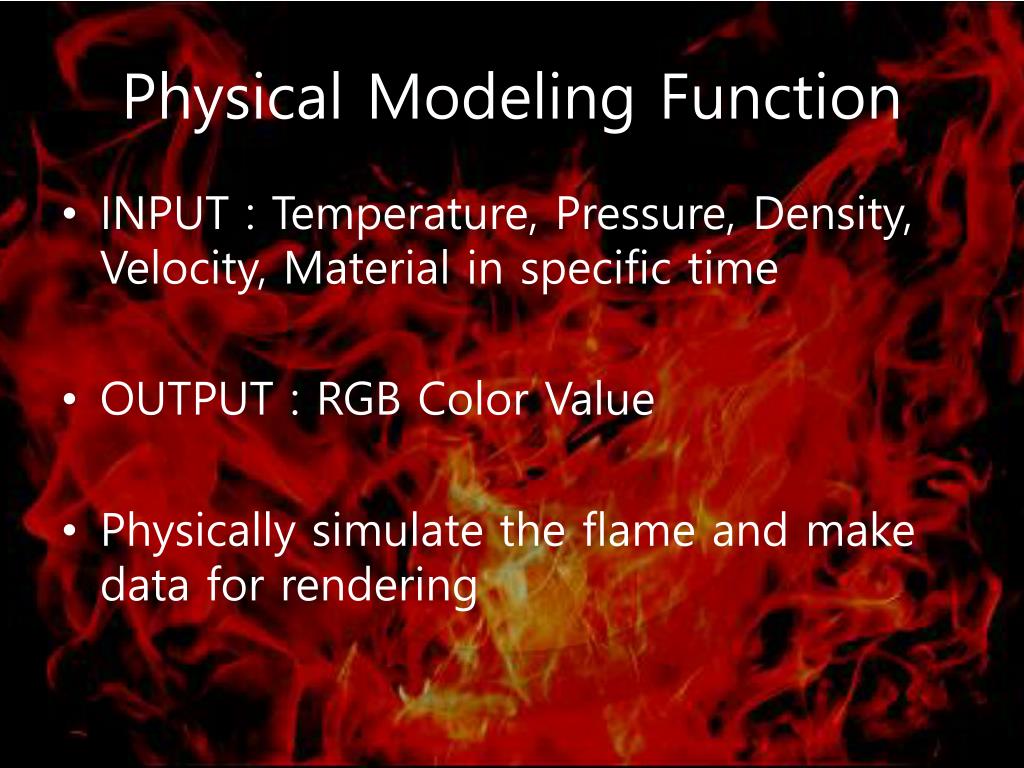 Physical Modeling Function

• INPUT : Temperature, Pressure, Density, Velocity, Material in specific time

• OUTPUT : RGB Color Value

• Physically simulate the flame and make data for rendering